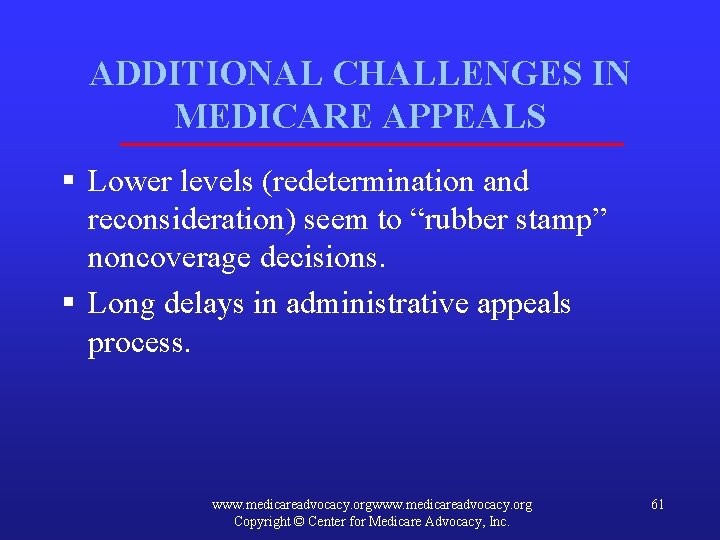 ADDITIONAL CHALLENGES IN MEDICARE APPEALS

▪ Lower levels (redetermination and reconsideration) seem to “rubber stamp” noncoverage decisions.

▪ Long delays in administrative appeals process.

www.medicareadvocacy.orgwww.medicareadvocacy.org
Copyright © Center for Medicare Advocacy, Inc.

61